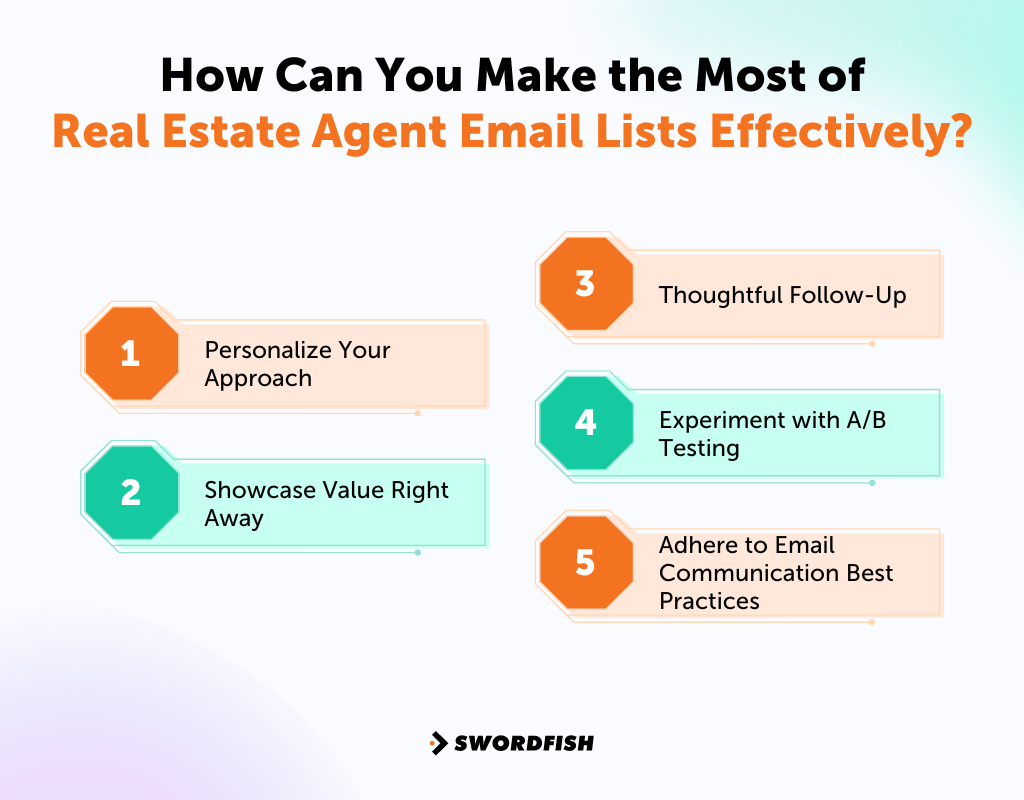 How Can You Make the Most of Real Estate Agent Email Lists Effectively?

1 Personalize Your Approach

2 Showcase Value Right Away

3 Thoughtful Follow-Up

4 Experiment with A/B Testing

5 Adhere to Email Communication Best Practices

SWORDFISH